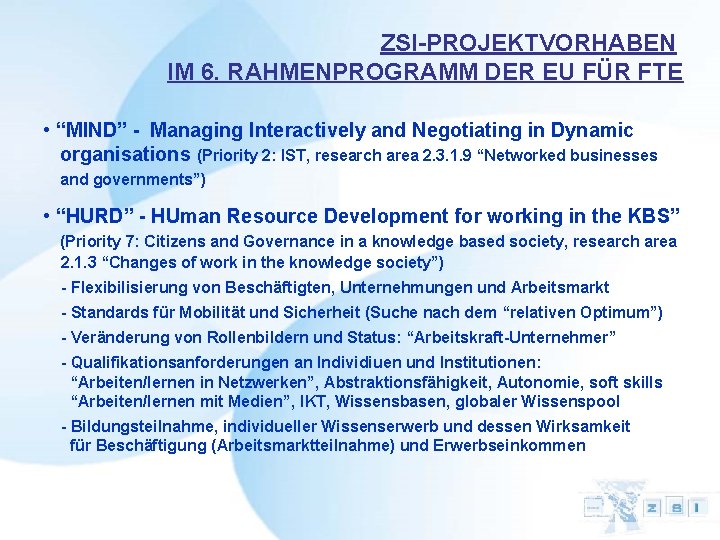 ZSI-PROJEKTVORHABEN
IM 6. RAHMENPROGRAMM DER EU FÜR FTE

• “MIND” - Managing Interactively and Negotiating in Dynamic organisations (Priority 2: IST, research area 2.3.1.9 “Networked businesses and governments”)

• “HURD” - HUman Resource Development for working in the KBS” (Priority 7: Citizens and Governance in a knowledge based society, research area 2.1.3 “Changes of work in the knowledge society”)

- Flexibilisierung von Beschäftigten, Unternehmungen und Arbeitsmarkt

- Standards für Mobilität und Sicherheit (Suche nach dem “relativen Optimum”)

- Veränderung von Rollenbildern und Status: “Arbeitskraft-Unternehmer”

- Qualifikationsanforderungen an Individiuen und Institutionen: “Arbeiten/lernen in Netzwerken”, Abstraktionsfähigkeit, Autonomie, soft skills “Arbeiten/lernen mit Medien”, IKT, Wissensbasen, globaler Wissenspool

- Bildungsteilnahme, individueller Wissenserwerb und dessen Wirksamkeit für Beschäftigung (Arbeitsmarktteilnahme) und Erwerbseinkommen

Z S I